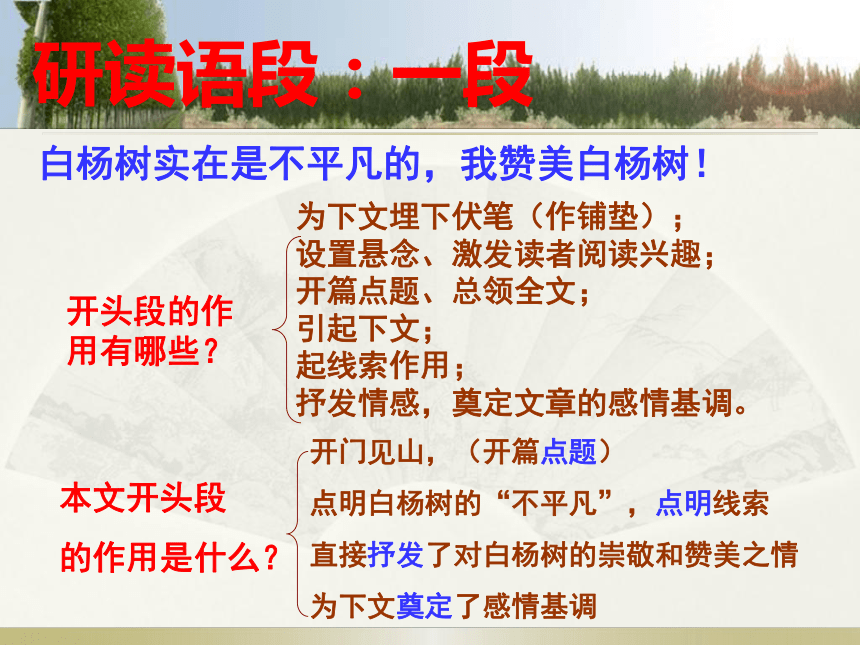 研读语段：一段

白杨树实在是不平凡的，我赞美白杨树！

开头段的作用有哪些？

为下文埋下伏笔（作铺垫）；
设置悬念、激发读者阅读兴趣；
开篇点题、总领全文；
引起下文；
起线索作用；
抒发情感，奠定文章的感情基调。

本文开头段的作用是什么？

开门见山，（开篇点题）
点明白杨树的“不平凡”，点明线索
直接抒发了对白杨树的崇敬和赞美之情
为下文奠定了感情基调